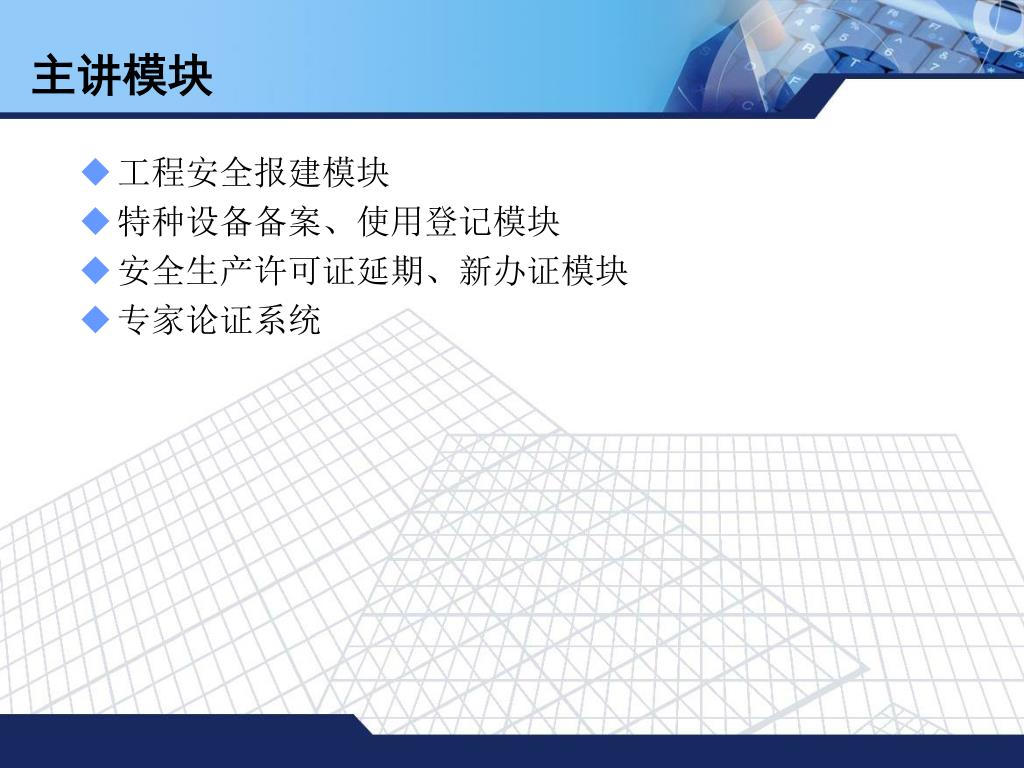 主讲模块

◆ 工程安全报建模块
◆ 特种设备备案、使用登记模块
◆ 安全生产许可证延期、新办证模块
◆ 专家论证系统